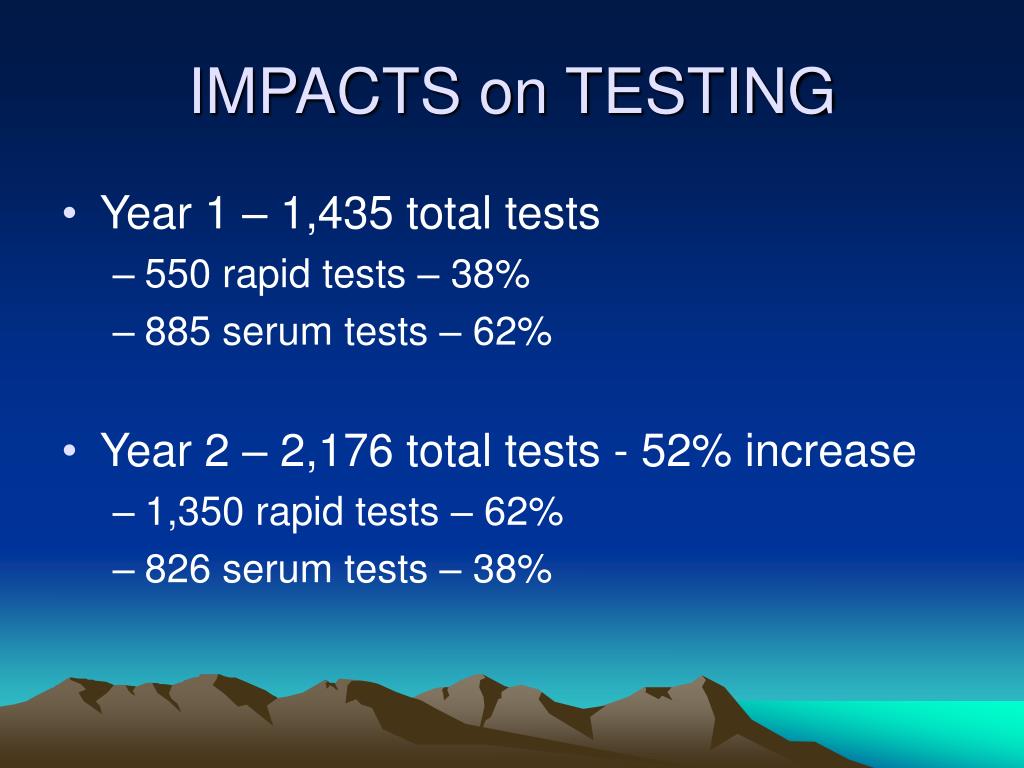 IMPACTS on TESTING

• Year 1 – 1,435 total tests
– 550 rapid tests – 38%
– 885 serum tests – 62%

• Year 2 – 2,176 total tests - 52% increase
– 1,350 rapid tests – 62%
– 826 serum tests – 38%